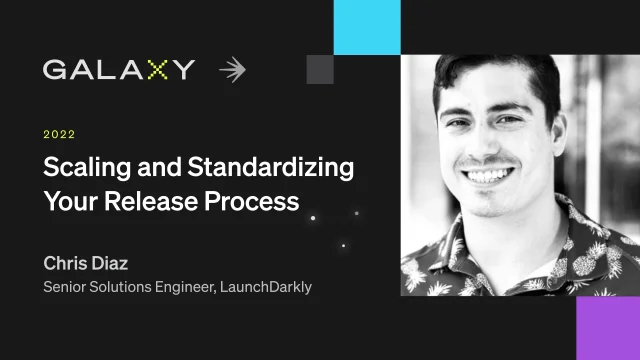 GALAXY

2022

Scaling and Standardizing Your Release Process

Chris Diaz

Senior Solutions Engineer, LaunchDarkly